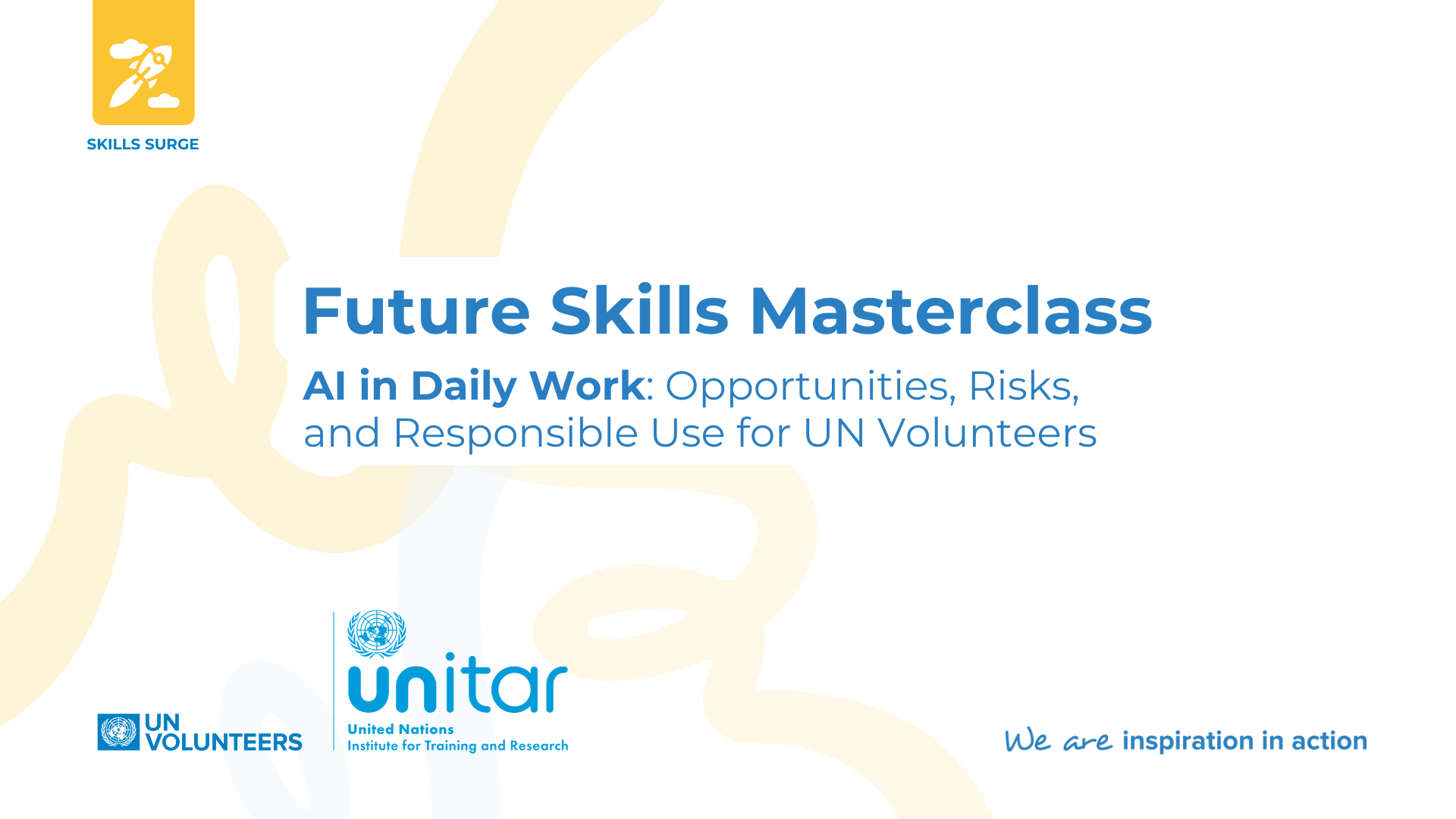 SKILLS SURGE

Future Skills Masterclass

AI in Daily Work: Opportunities, Risks, and Responsible Use for UN Volunteers

UN VOLUNTEERS

unitar
United Nations
Institute for Training and Research

We are inspiration in action